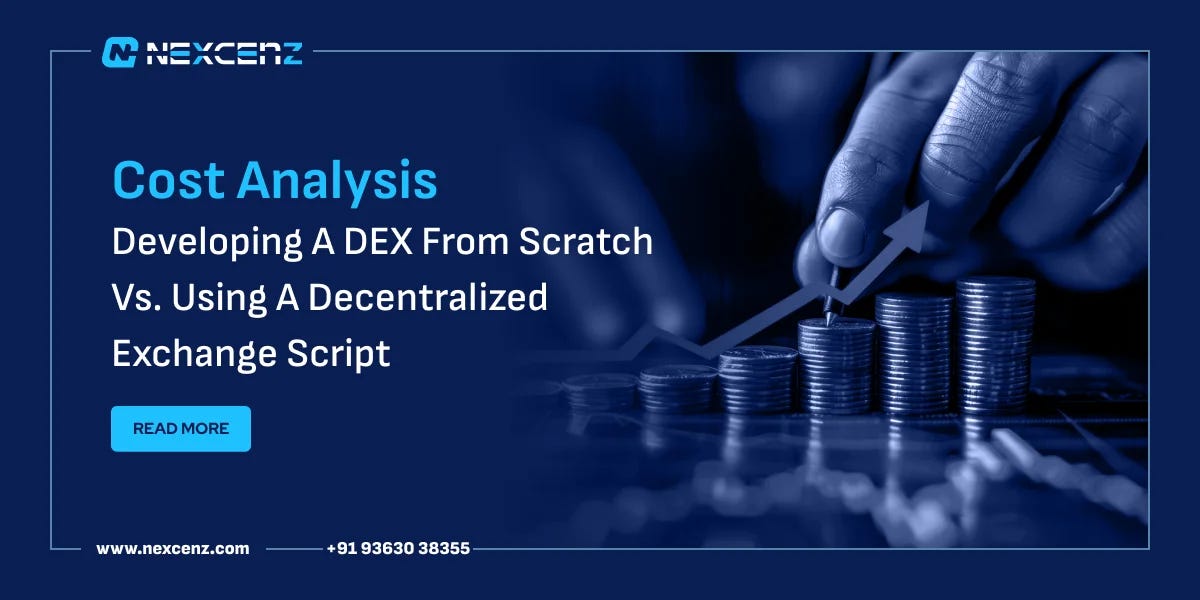 NEXCENZ

Cost Analysis

Developing A DEX From Scratch Vs. Using A Decentralized Exchange Script

READ MORE

www.nexcenz.com

+91 93630 38355